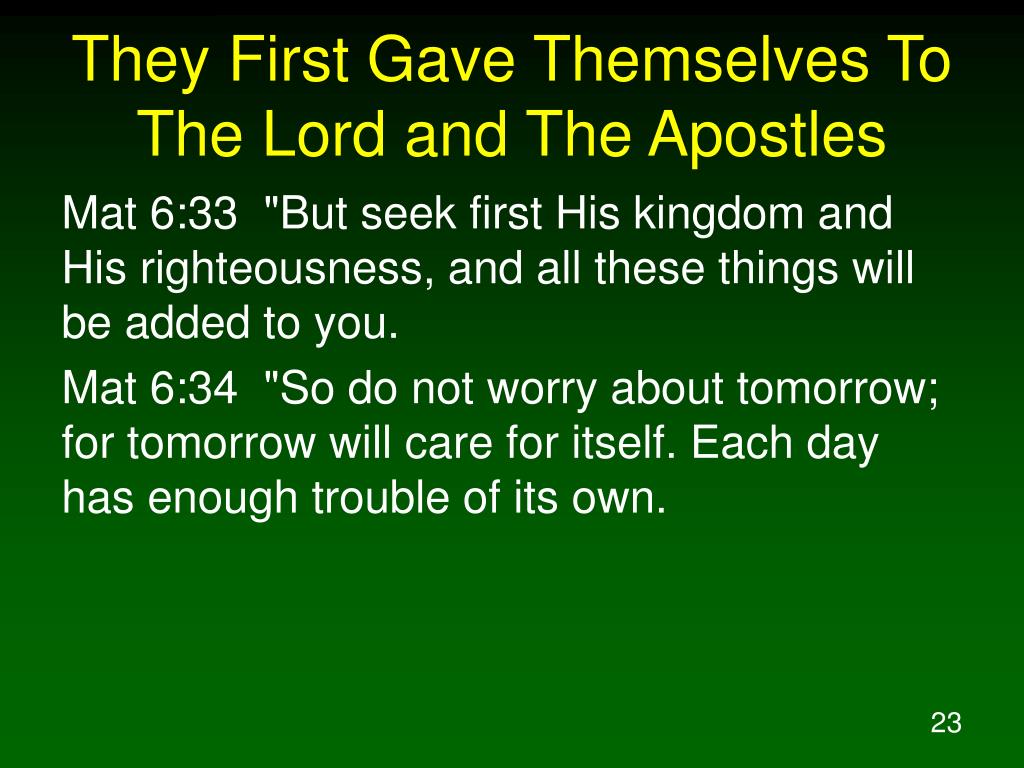 They First Gave Themselves To The Lord and The Apostles

Mat 6:33 "But seek first His kingdom and His righteousness, and all these things will be added to you.

Mat 6:34 "So do not worry about tomorrow; for tomorrow will care for itself. Each day has enough trouble of its own.

23